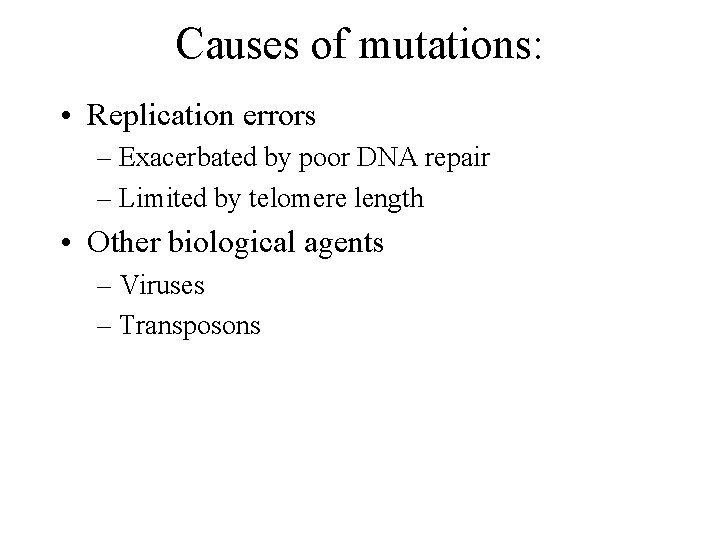 Causes of mutations:

• Replication errors
– Exacerbated by poor DNA repair
– Limited by telomere length
• Other biological agents
– Viruses
– Transposons